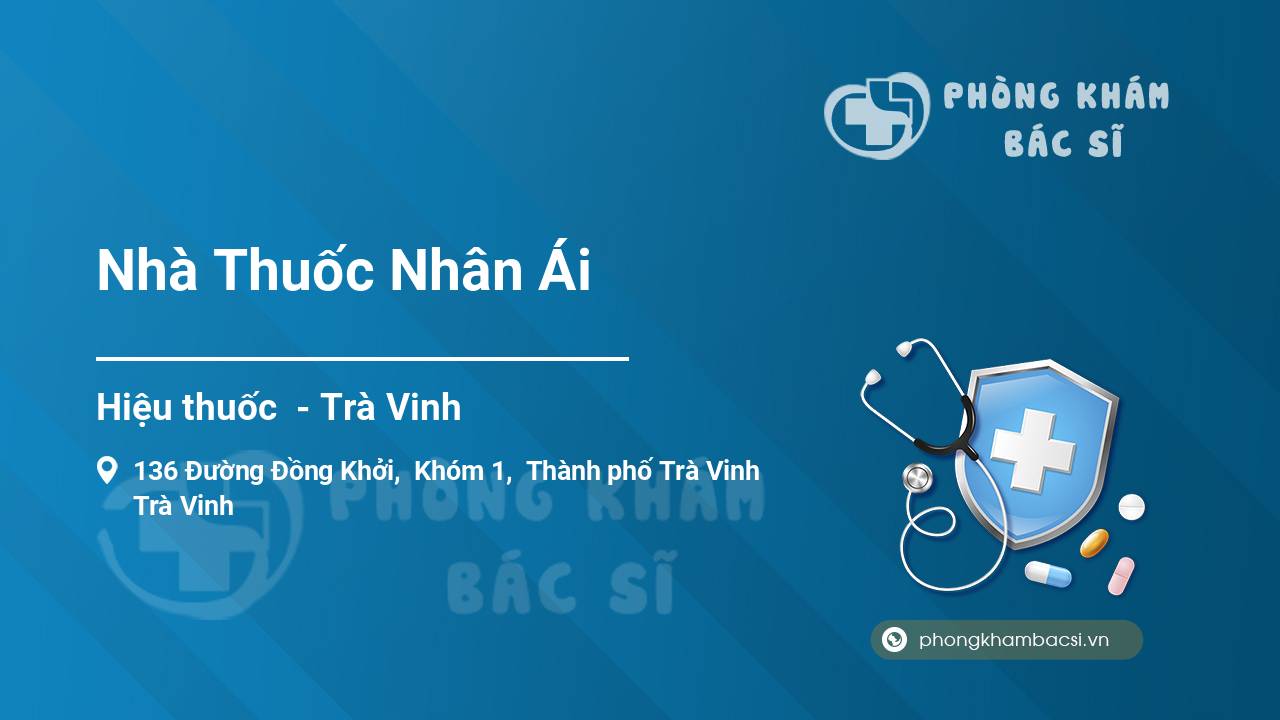 PHÒNG KHÁM
BÁC SĨ

Nhà Thuốc Nhân Ái

Hiệu thuốc - Trà Vinh

136 Đường Đồng Khởi, Khóm 1, Thành phố Trà Vinh
Trà Vinh

PHÒNG KHÁM
BÁC SĨ

phongkhambacsi.vn